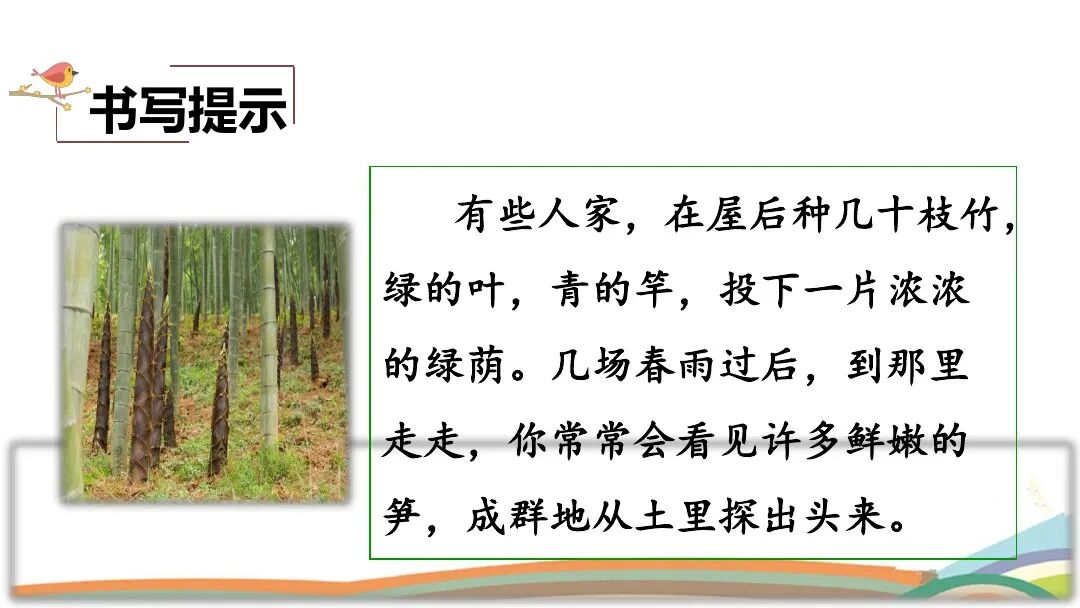 书写提示

有些人家，在屋后种几十枝竹，绿的叶，青的竿，投下一片浓浓的绿荫。几场春雨过后，到那里走走，你常常会看见许多鲜嫩的笋，成群地从土里探出头来。